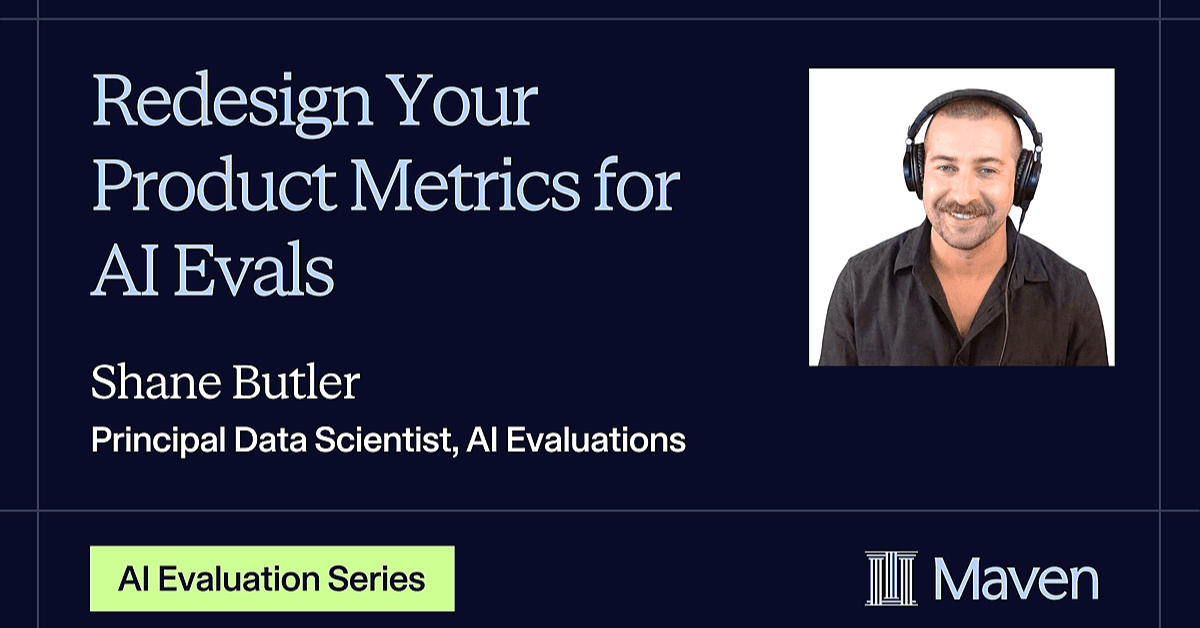 Redesign Your Product Metrics for AI Evals

Shane Butler
Principal Data Scientist, AI Evaluations

AI Evaluation Series

Maven